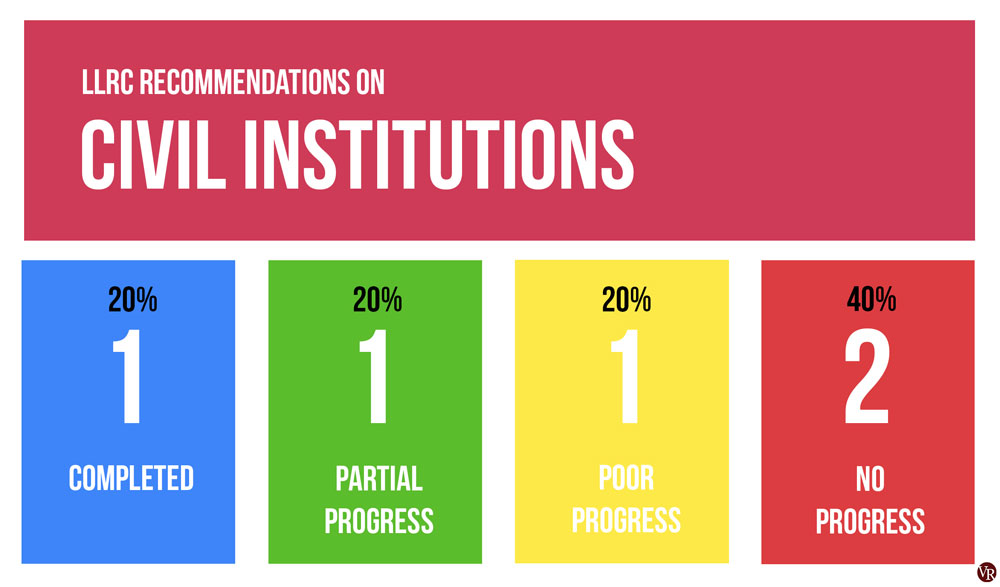 LLRC RECOMMENDATIONS ON

CIVIL INSTITUTIONS

20%
1
COMPLETED

20%
1
PARTIAL PROGRESS

20%
1
POOR PROGRESS

40%
2
NO PROGRESS

VR